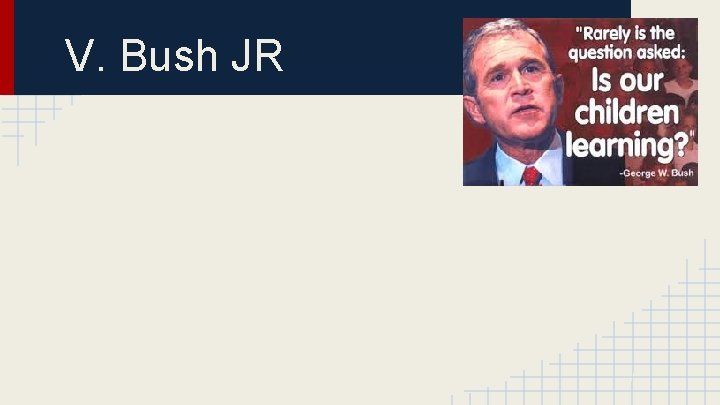 V. Bush JR

"Rarely is the question asked: Is our children learning?"
-George W. Bush